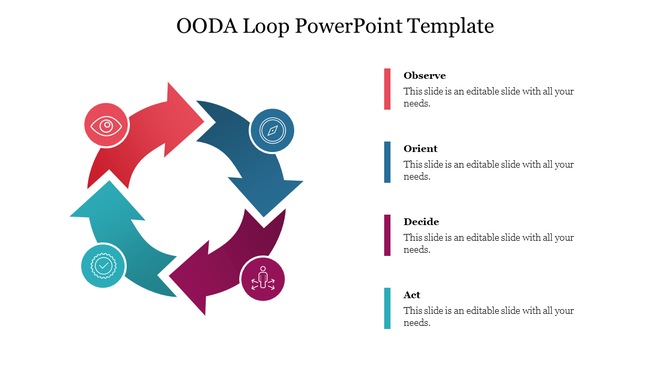 OODA Loop PowerPoint Template

Observe
This slide is an editable slide with all your needs.

Orient
This slide is an editable slide with all your needs.

Decide
This slide is an editable slide with all your needs.

Act
This slide is an editable slide with all your needs.